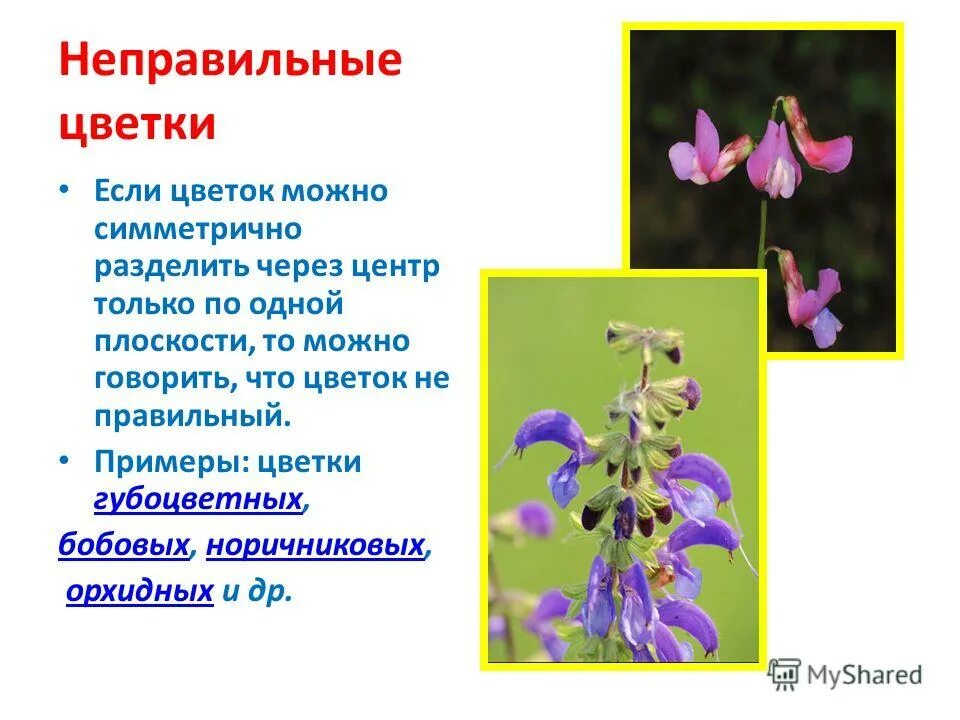 Неправильные цветки

• Если цветок можно симметрично разделить через центр только по одной плоскости, то можно говорить, что цветок не правильный.

• Примеры: цветки губоцветных,

бобовых, норичниковых,

орхидных и др.

MyShared